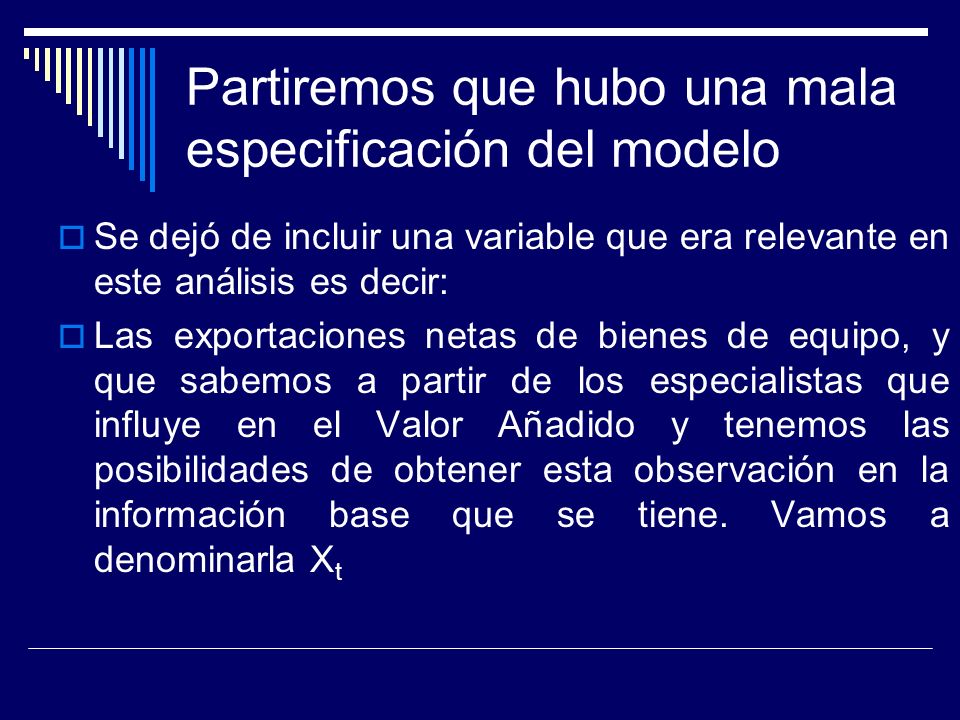 Partiremos que hubo una mala especificación del modelo

Se dejó de incluir una variable que era relevante en este análisis es decir:

Las exportaciones netas de bienes de equipo, y que sabemos a partir de los especialistas que influye en el Valor Añadido y tenemos las posibilidades de obtener esta observación en la información base que se tiene. Vamos a denominarla $X_t$